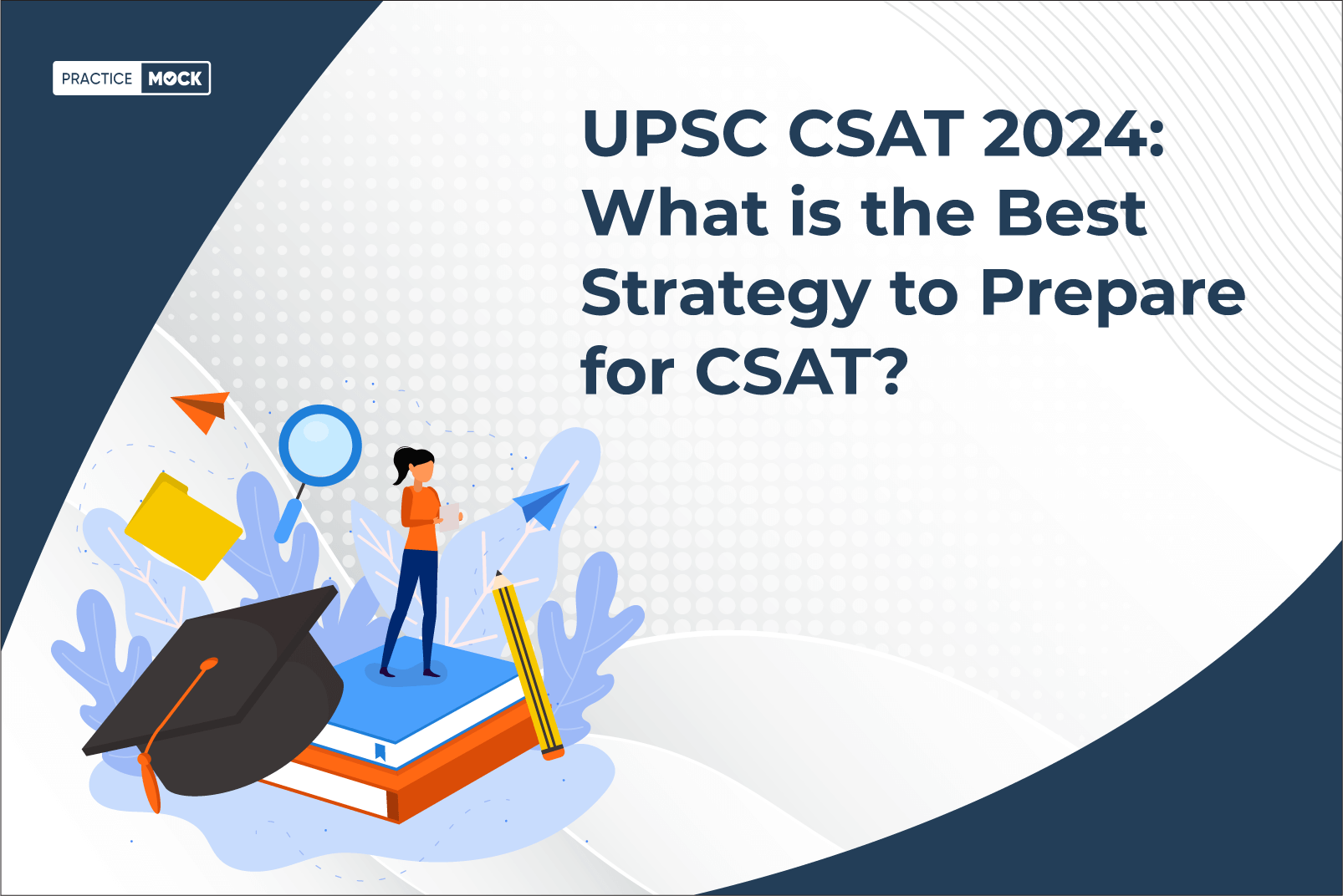 PRACTICE MOCK

UPSC CSAT 2024: What is the Best Strategy to Prepare for CSAT?